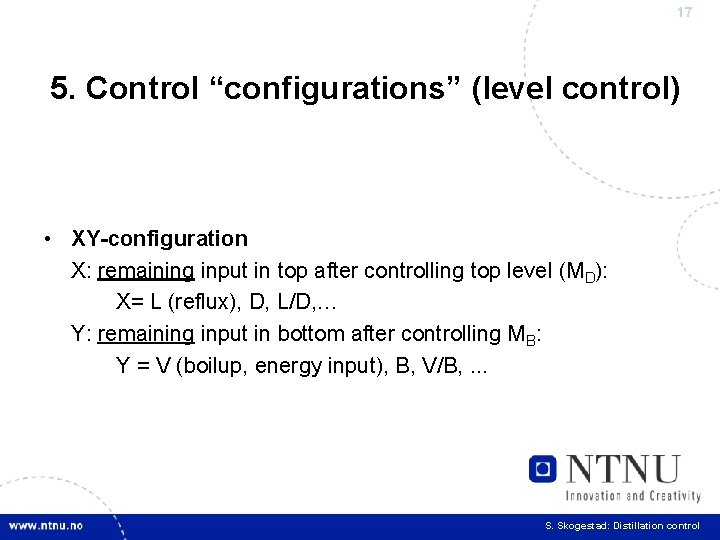 17

5. Control “configurations” (level control)

• XY-configuration
X: remaining input in top after controlling top level ($M_D$):
X= L (reflux), D, L/D,…
Y: remaining input in bottom after controlling $M_B$:
Y = V (boilup, energy input), B, V/B, ...

NTNU
Innovation and Creativity

www.ntnu.no

S. Skogestad: Distillation control